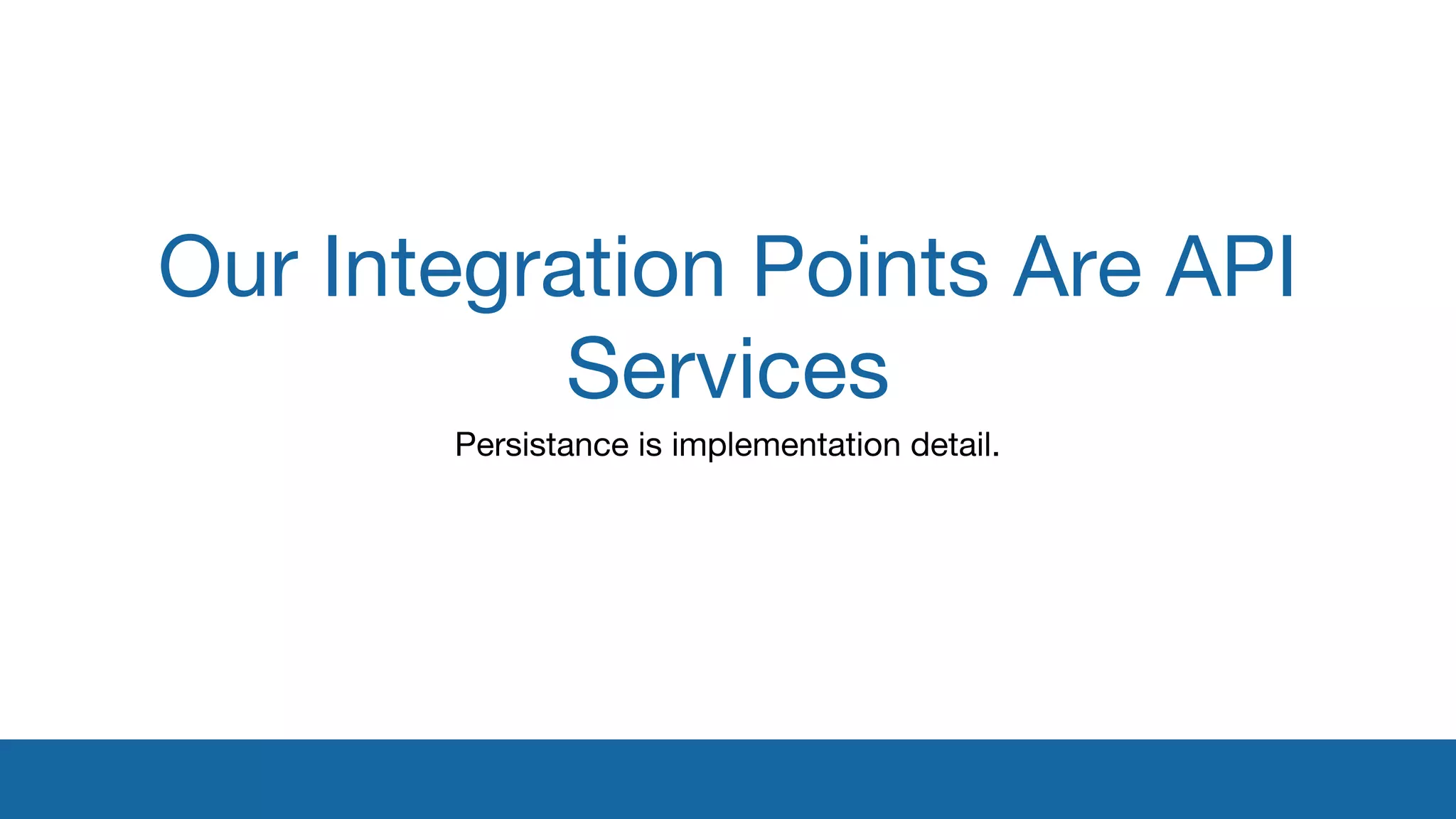 Our Integration Points Are API Services

Persistance is implementation detail.